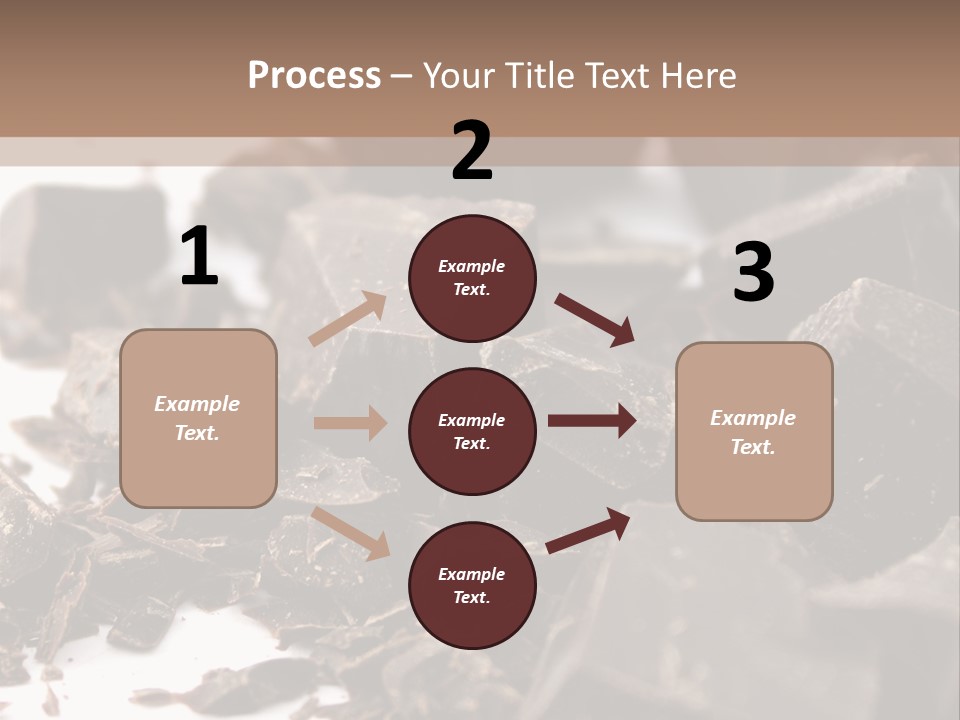 Process – Your Title Text Here

1

Example Text.

2

Example Text.

Example Text.

Example Text.

3

Example Text.